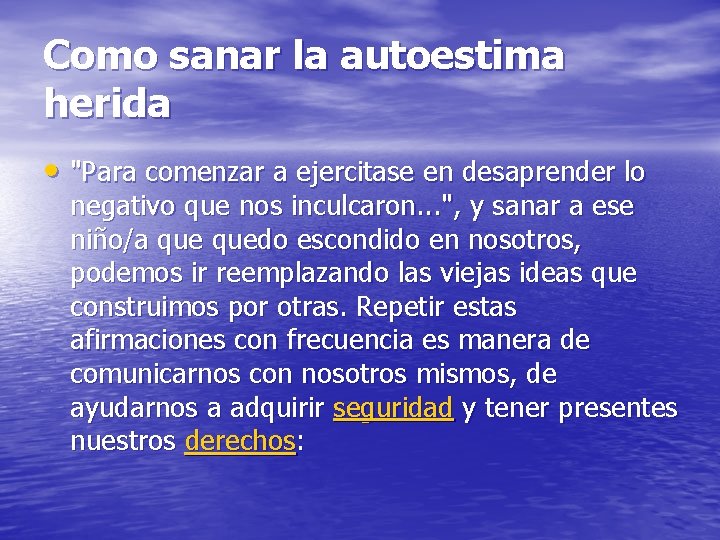 Como sanar la autoestima herida

• "Para comenzar a ejercitase en desaprender lo negativo que nos inculcaron...", y sanar a ese niño/a que quedo escondido en nosotros, podemos ir reemplazando las viejas ideas que construimos por otras. Repetir estas afirmaciones con frecuencia es manera de comunicarnos con nosotros mismos, de ayudarnos a adquirir seguridad y tener presentes nuestros derechos: